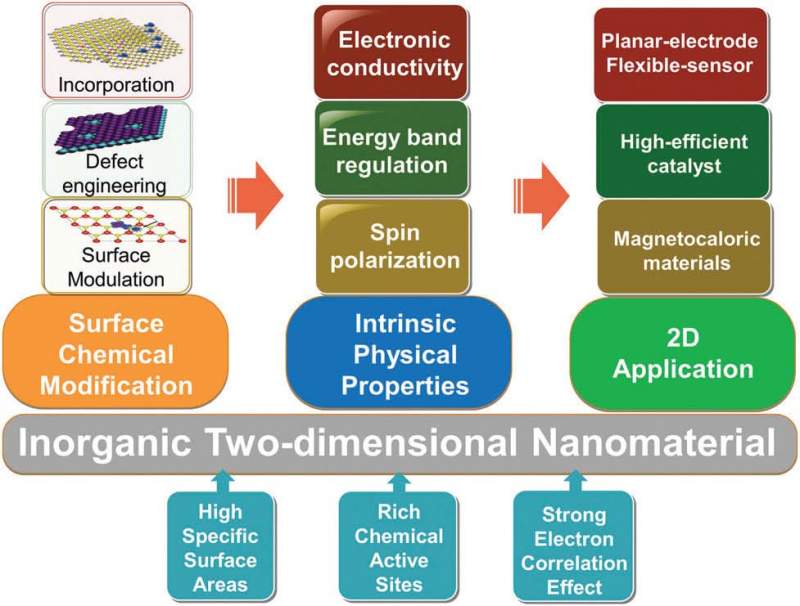 Incorporation

Defect engineering

Surface Modulation

Surface Chemical Modification

Electronic conductivity

Energy band regulation

Spin polarization

Intrinsic Physical Properties

Planar-electrode Flexible-sensor

High-efficient catalyst

Magnetocaloric materials

2D Application

Inorganic Two-dimensional Nanomaterial

High Specific Surface Areas

Rich Chemical Active Sites

Strong Electron Correlation Effect